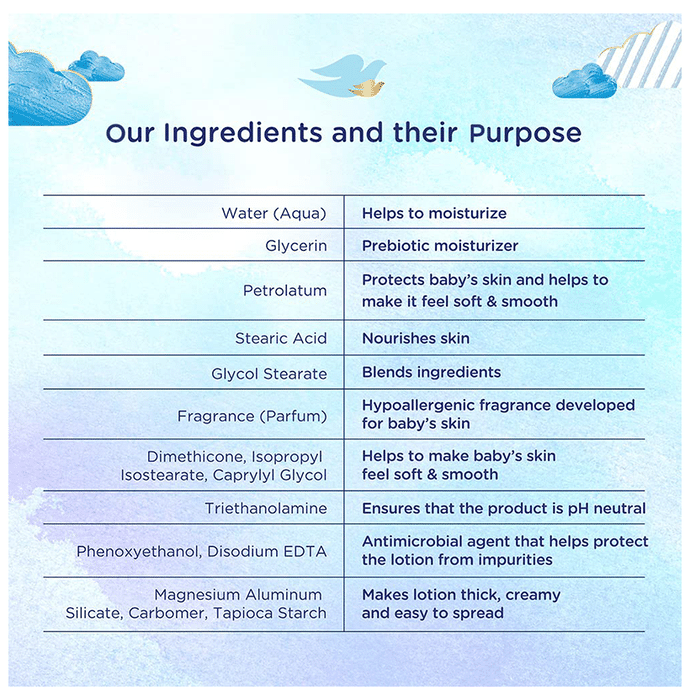 Our Ingredients and their Purpose

| | |
|---|---|
| Water (Aqua) | Helps to moisturize |
| Glycerin | Prebiotic moisturizer |
| Petrolatum | Protects baby's skin and helps to make it feel soft & smooth |
| Stearic Acid | Nourishes skin |
| Glycol Stearate | Blends ingredients |
| Fragrance (Parfum) | Hypoallergenic fragrance developed for baby's skin |
| Dimethicone, Isopropyl Isostearate, Caprylyl Glycol | Helps to make baby's skin feel soft & smooth |
| Triethanolamine | Ensures that the product is pH neutral |
| Phenoxyethanol, Disodium EDTA | Antimicrobial agent that helps protect the lotion from impurities |
| Magnesium Aluminum Silicate, Carbomer, Tapioca Starch | Makes lotion thick, creamy and easy to spread |